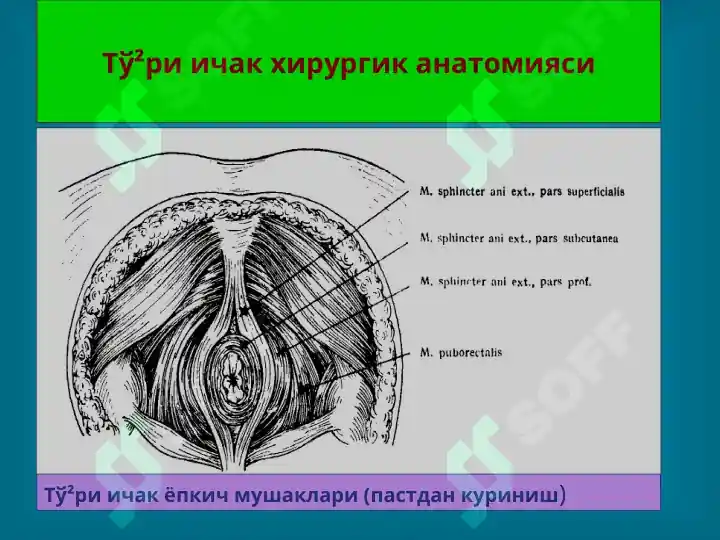 Тў²ри ичак хирургик анатомияси

M. sphincter ani ext., pars superficialis

M. sphincter ani ext., pars subcutanea

M. sphincter ani ext., pars prof.

M. puborectalis

Тў²ри ичак ёпкич мушаклари (пастдан куриниш)

SOFF